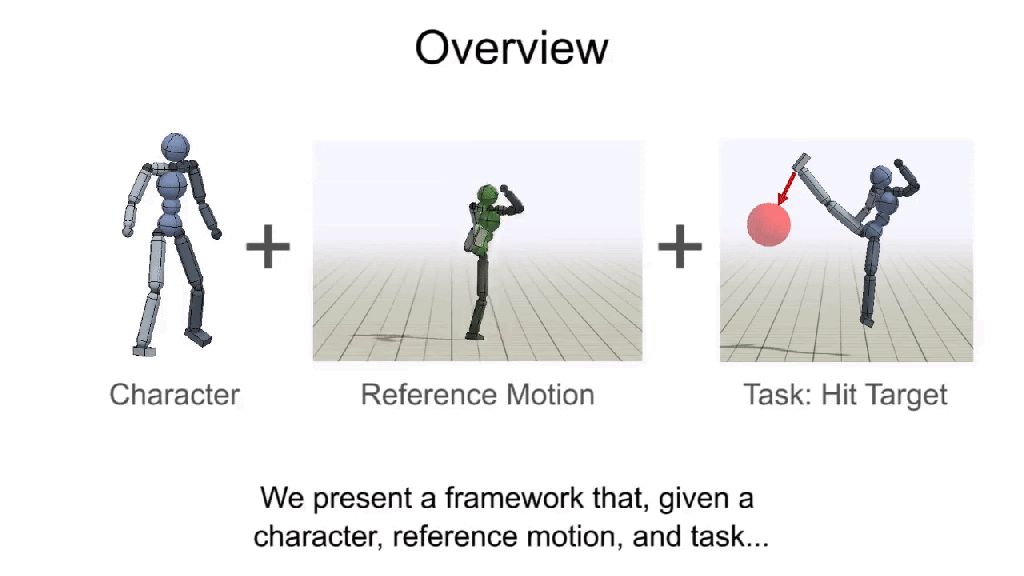 Overview

+ +

Character

Reference Motion

Task: Hit Target

We present a framework that, given a character, reference motion, and task...